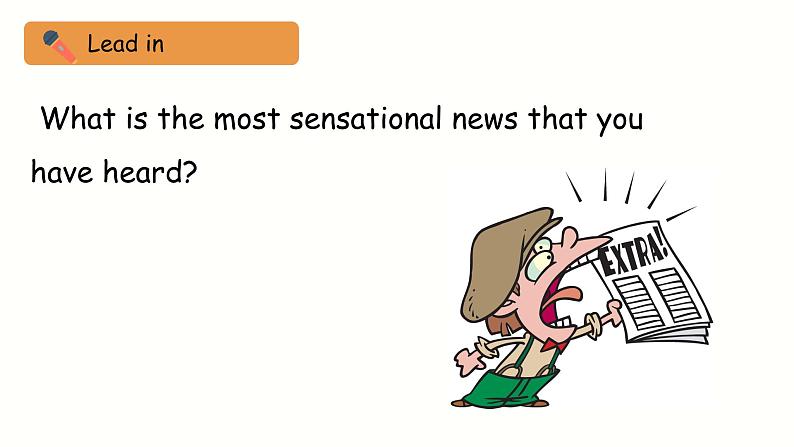 Lead in

What is the most sensational news that you have heard?

EXTRA!